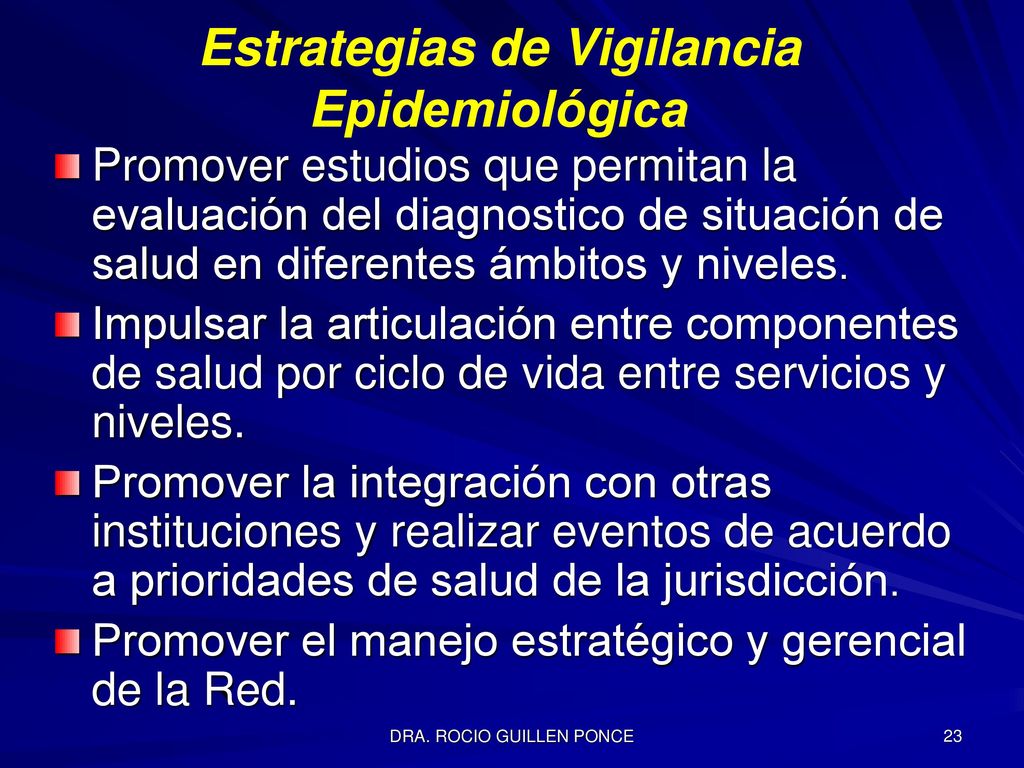 Estrategias de Vigilancia Epidemiológica

Promover estudios que permitan la evaluación del diagnostico de situación de salud en diferentes ámbitos y niveles.

Impulsar la articulación entre componentes de salud por ciclo de vida entre servicios y niveles.

Promover la integración con otras instituciones y realizar eventos de acuerdo a prioridades de salud de la jurisdicción.

Promover el manejo estratégico y gerencial de la Red.

DRA. ROCIO GUILLEN PONCE

23